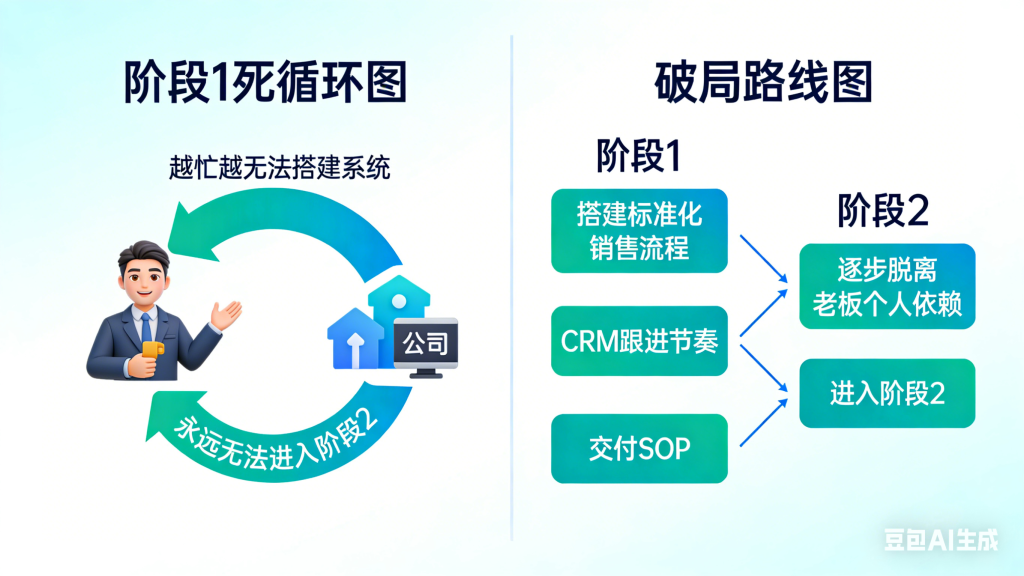 阶段1死循环图

越忙越无法搭建系统

公司

永远无法进入阶段2

破局路线图

阶段1

搭建标准化销售流程

CRM跟进节奏

交付SOP

阶段2

逐步脱离老板个人依赖

进入阶段2

豆包AI生成